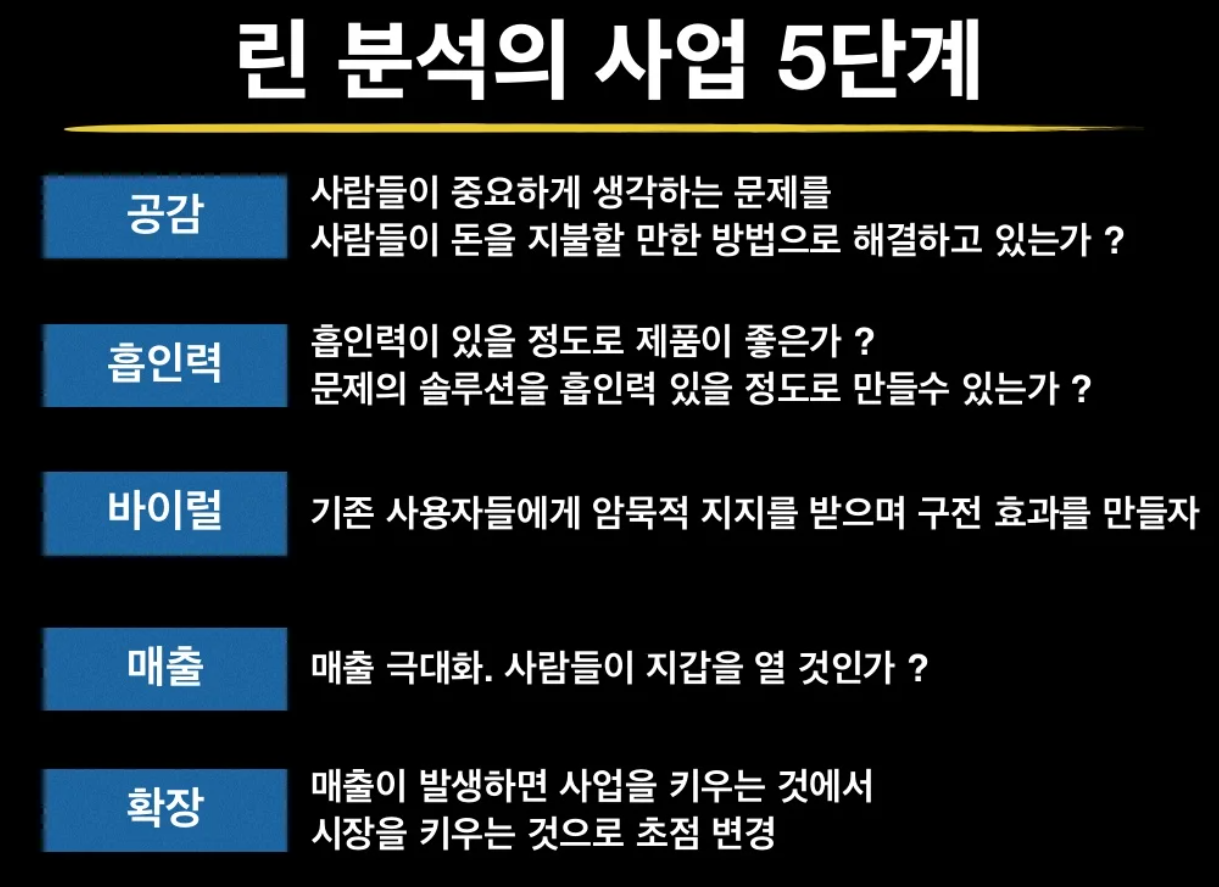 린 분석의 사업 5단계

공감

사람들이 중요하게 생각하는 문제를
사람들이 돈을 지불할 만한 방법으로 해결하고 있는가 ?

흡인력

흡인력이 있을 정도로 제품이 좋은가 ?
문제의 솔루션을 흡인력 있을 정도로 만들수 있는가 ?

바이럴

기존 사용자들에게 암묵적 지지를 받으며 구전 효과를 만들자

매출

매출 극대화. 사람들이 지갑을 열 것인가 ?

확장

매출이 발생하면 사업을 키우는 것에서
시장을 키우는 것으로 초점 변경